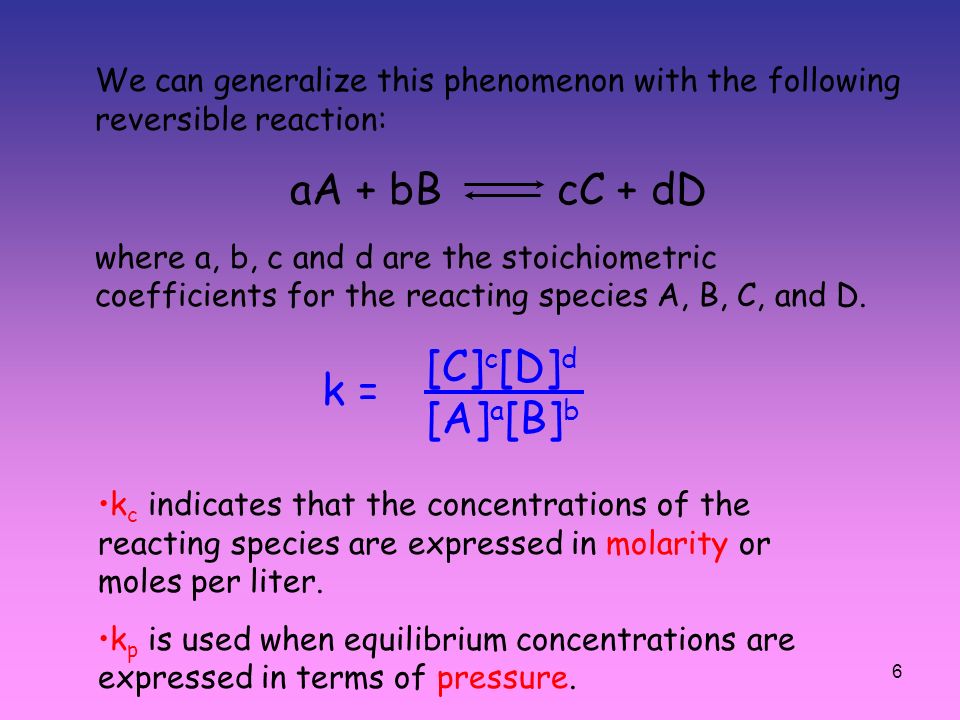 We can generalize this phenomenon with the following reversible reaction:

$aA + bB \rightleftharpoons cC + dD$

where a, b, c and d are the stoichiometric coefficients for the reacting species A, B, C, and D.

$k = \frac{[C]^c[D]^d}{[A]^a[B]^b}$

•$k_c$ indicates that the concentrations of the reacting species are expressed in molarity or moles per liter.

•$k_p$ is used when equilibrium concentrations are expressed in terms of pressure.

6